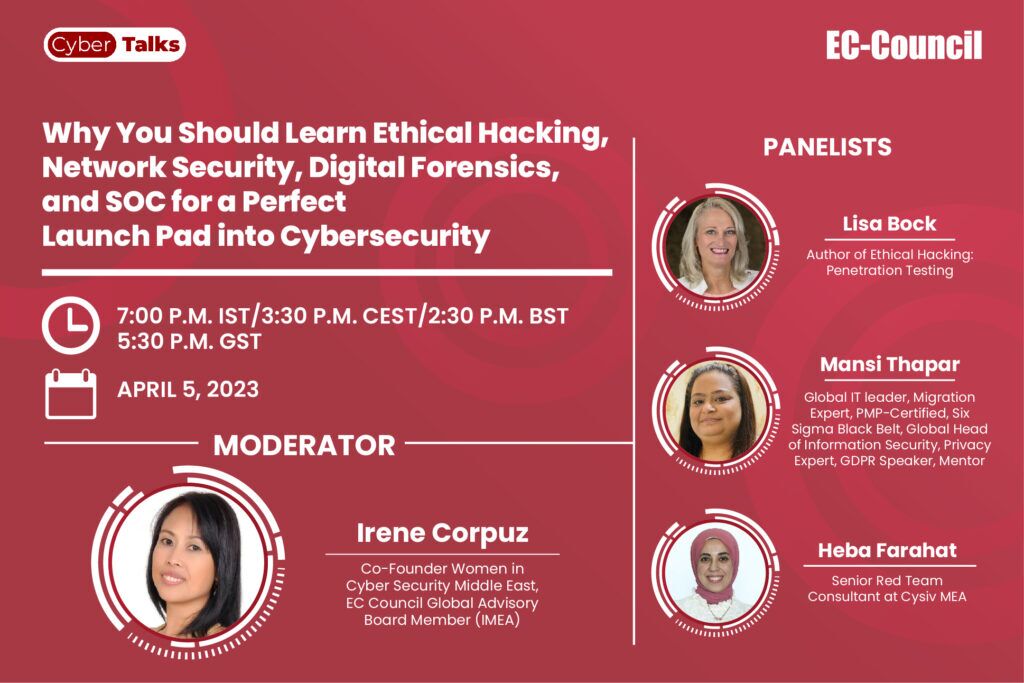 Cyber Talks

EC-Council

Why You Should Learn Ethical Hacking, Network Security, Digital Forensics, and SOC for a Perfect Launch Pad into Cybersecurity

7:00 P.M. IST/3:30 P.M. CEST/2:30 P.M. BST 5:30 P.M. GST

APRIL 5, 2023

MODERATOR

Irene Corpuz

Co-Founder Women in Cyber Security Middle East, EC Council Global Advisory Board Member (IMEA)

PANELISTS

Lisa Bock

Author of Ethical Hacking: Penetration Testing

Mansi Thapar

Global IT leader, Migration Expert, PMP-Certified, Six Sigma Black Belt, Global Head of Information Security, Privacy Expert, GDPR Speaker, Mentor

Heba Farahat

Senior Red Team Consultant at Cysiv MEA